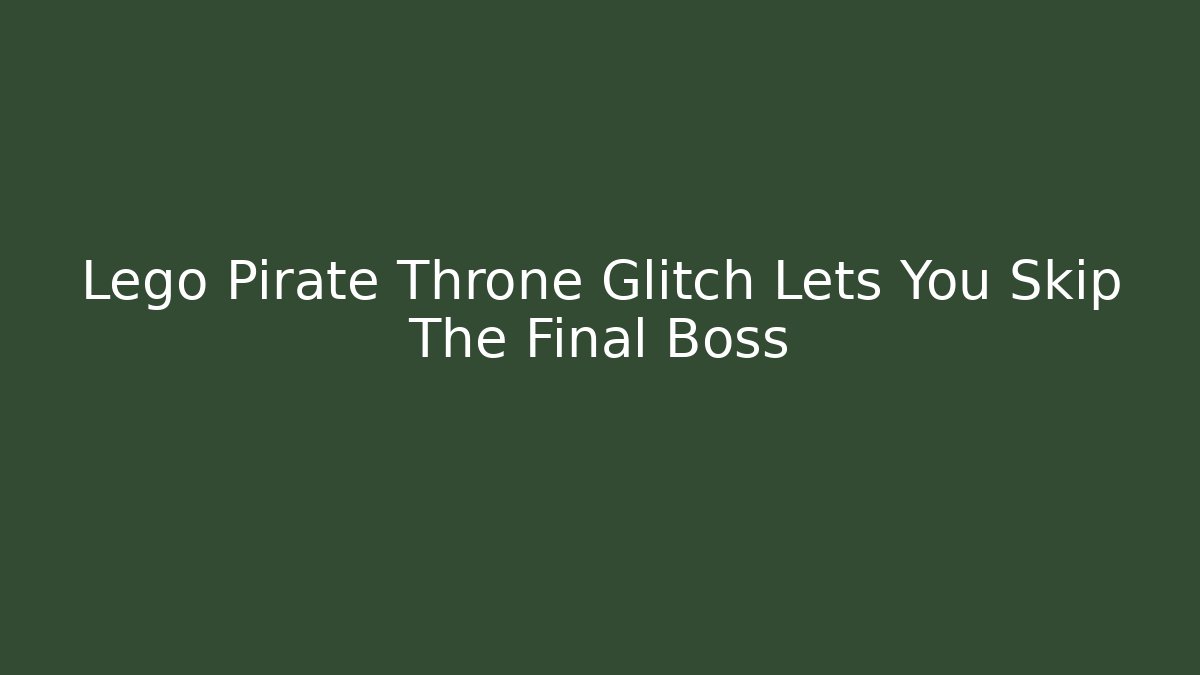 Lego Pirate Throne Glitch Lets You Skip The Final Boss